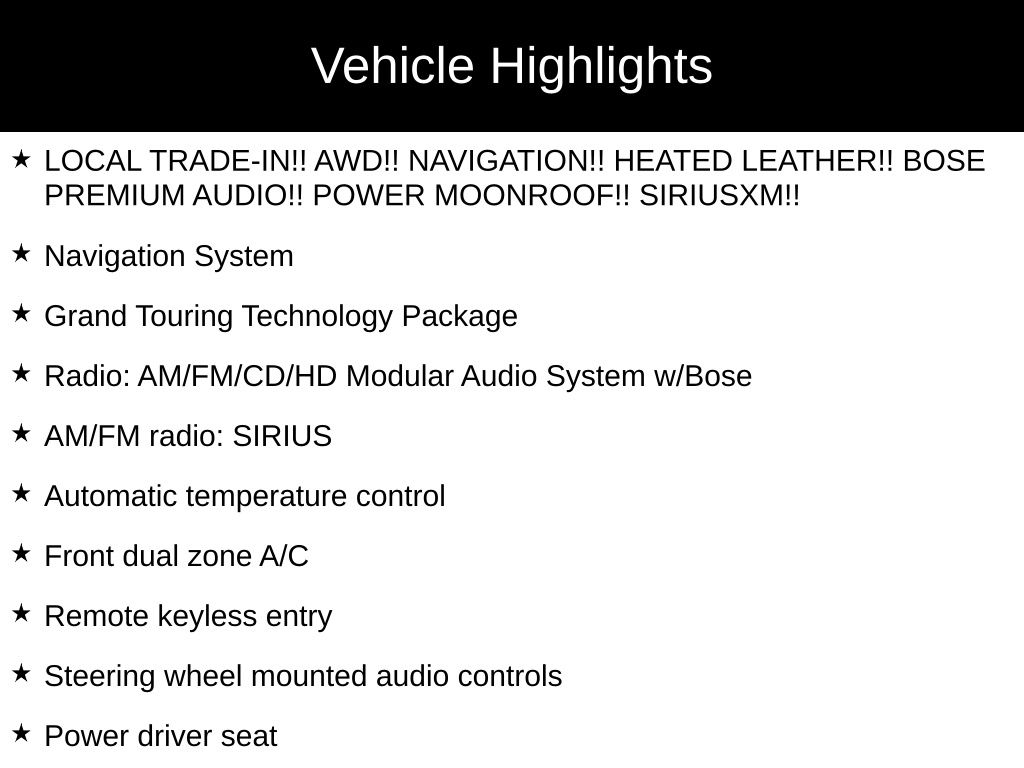 Vehicle Highlights

★ LOCAL TRADE-IN!! AWD!! NAVIGATION!! HEATED LEATHER!! BOSE PREMIUM AUDIO!! POWER MOONROOF!! SIRIUSXM!!

★ Navigation System

★ Grand Touring Technology Package

★ Radio: AM/FM/CD/HD Modular Audio System w/Bose

★ AM/FM radio: SIRIUS

★ Automatic temperature control

★ Front dual zone A/C

★ Remote keyless entry

★ Steering wheel mounted audio controls

★ Power driver seat